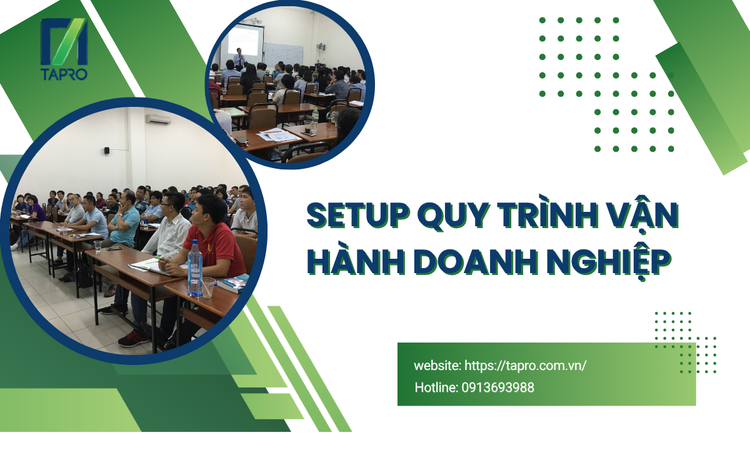 TAPRO

SETUP QUY TRÌNH VẬN HÀNH DOANH NGHIỆP

website: https://tapro.com.vn/
Hotline: 0913693988